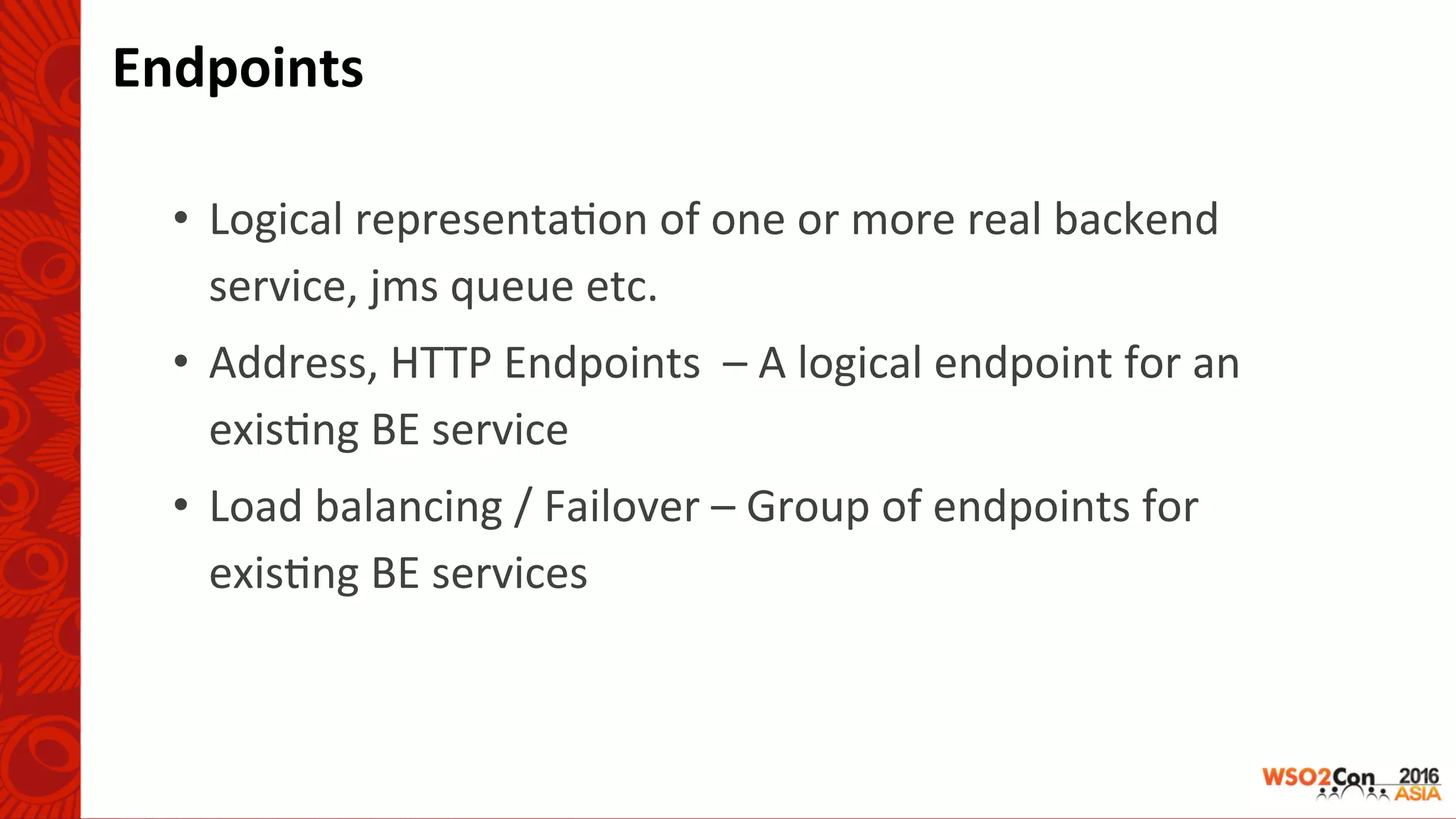 Endpoints

• Logical representation of one or more real backend service, jms queue etc.

• Address, HTTP Endpoints – A logical endpoint for an existing BE service

• Load balancing / Failover – Group of endpoints for existing BE services

WSO2Con 2016 ASIA